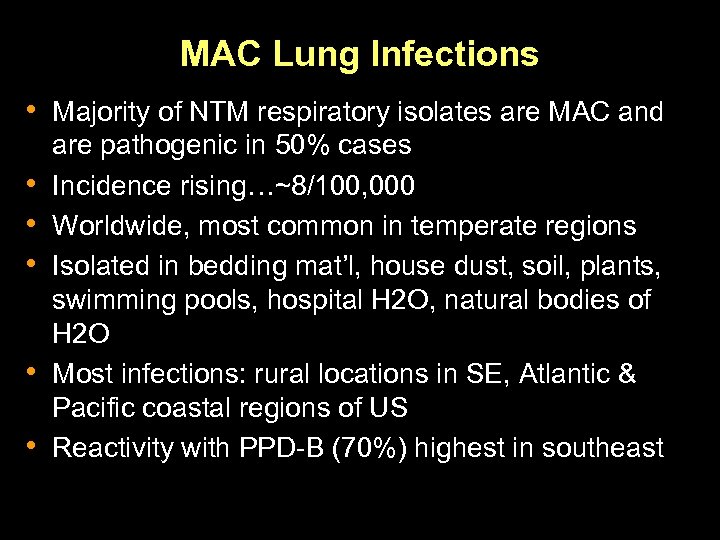 MAC Lung Infections

• Majority of NTM respiratory isolates are MAC and are pathogenic in 50% cases
• Incidence rising…~8/100,000
• Worldwide, most common in temperate regions
• Isolated in bedding mat'l, house dust, soil, plants, swimming pools, hospital H2O, natural bodies of H2O
• Most infections: rural locations in SE, Atlantic & Pacific coastal regions of US
• Reactivity with PPD-B (70%) highest in southeast